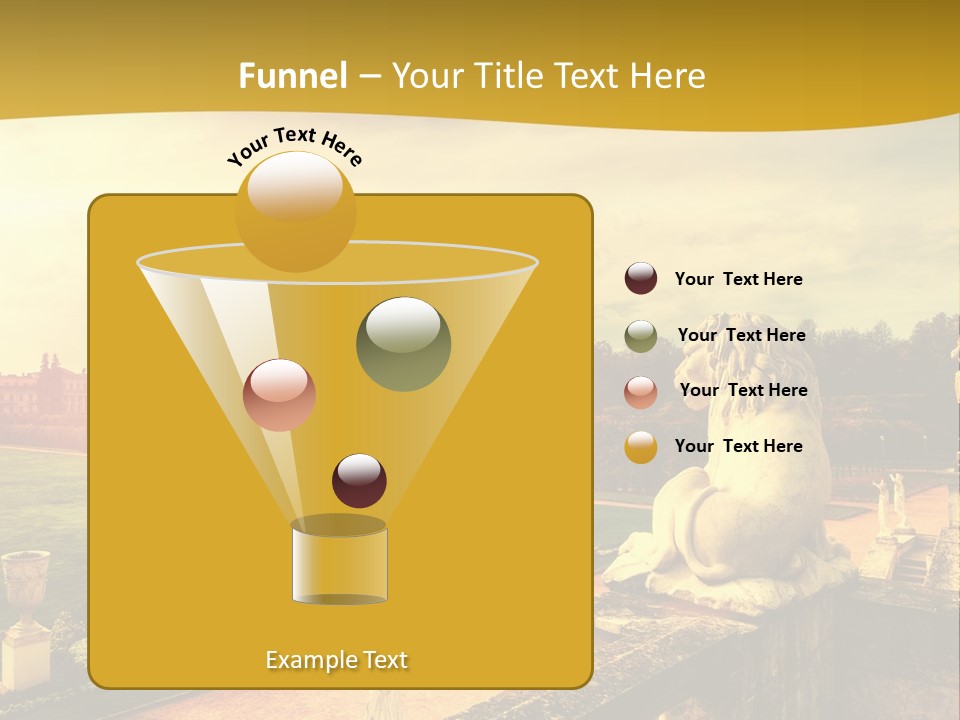 Funnel – Your Title Text Here

Your Text Here

Your Text Here

Your Text Here

Your Text Here

Your Text Here

Example Text